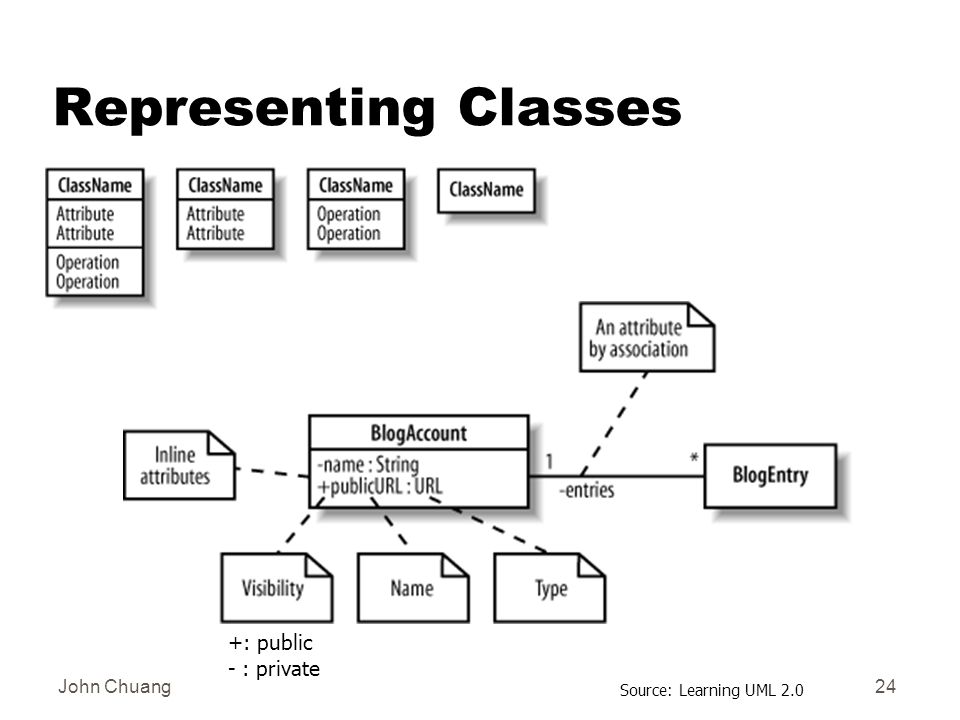 Representing Classes

ClassName
Attribute
Attribute
Operation
Operation

ClassName
Attribute
Attribute

ClassName
Operation
Operation

ClassName

An attribute by association

Inline attributes

BlogAccount
-name : String
+publicURL : URL

1
-entries
*

BlogEntry

Visibility

Name

Type

+: public
- : private

John Chuang

Source: Learning UML 2.0

24